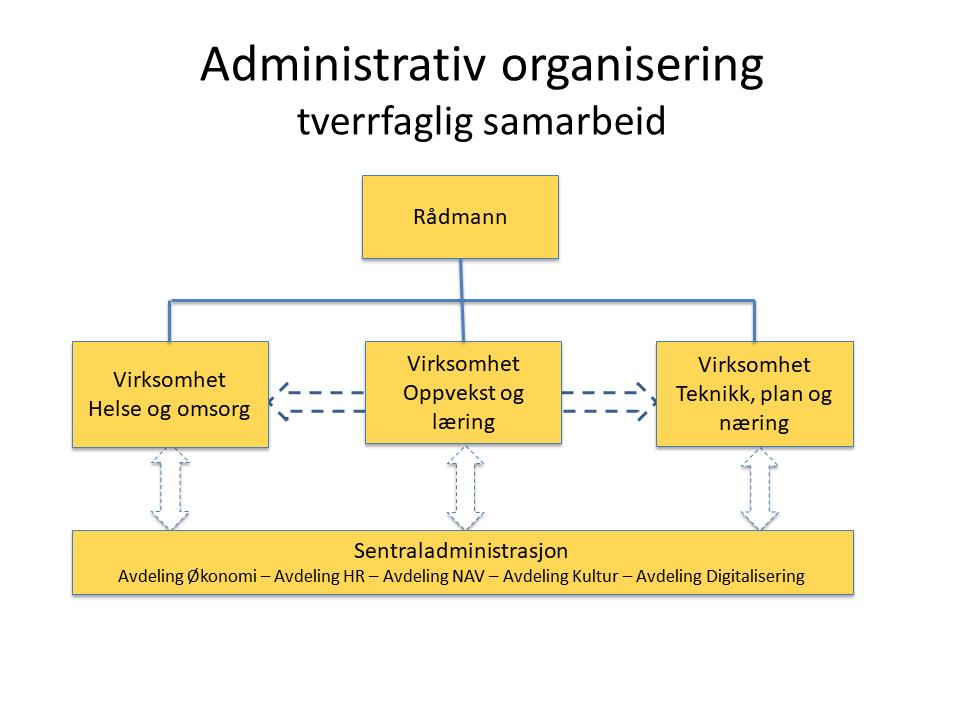 Administrativ organisering
tverrfaglig samarbeid

Rådmann

Virksomhet
Helse og omsorg

Virksomhet
Oppvekst og
læring

Virksomhet
Teknikk, plan og
næring

Sentraladministrasjon
Avdeling Økonomi – Avdeling HR – Avdeling NAV – Avdeling Kultur – Avdeling Digitalisering